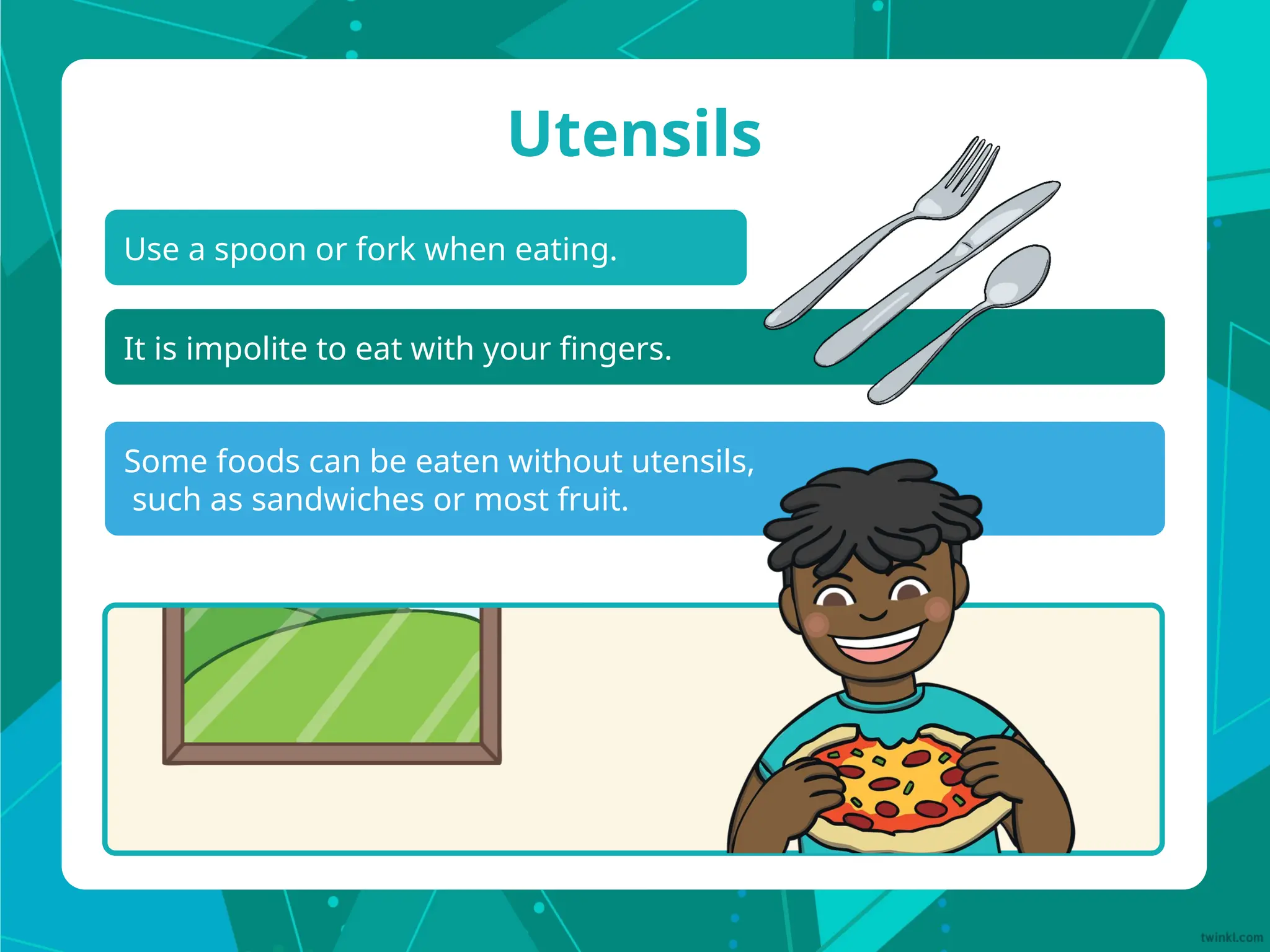 Utensils

Use a spoon or fork when eating.

It is impolite to eat with your fingers.

Some foods can be eaten without utensils, such as sandwiches or most fruit.

twinkl.com